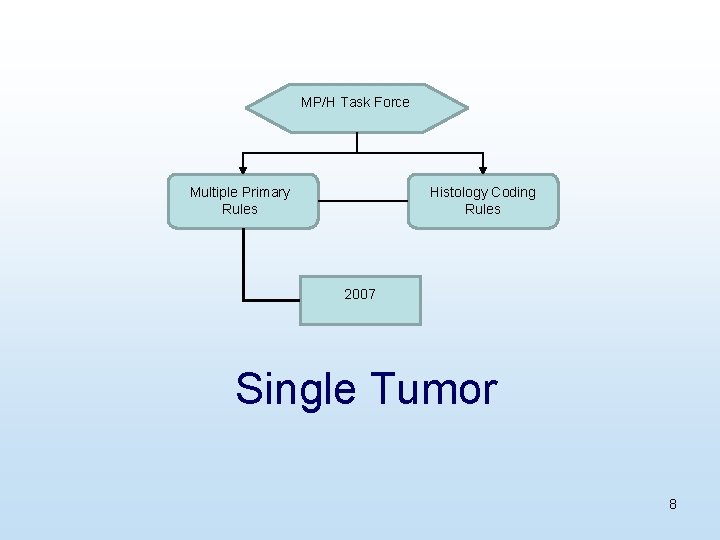 MP/H Task Force

Multiple Primary Rules

Histology Coding Rules

2007

Single Tumor

8